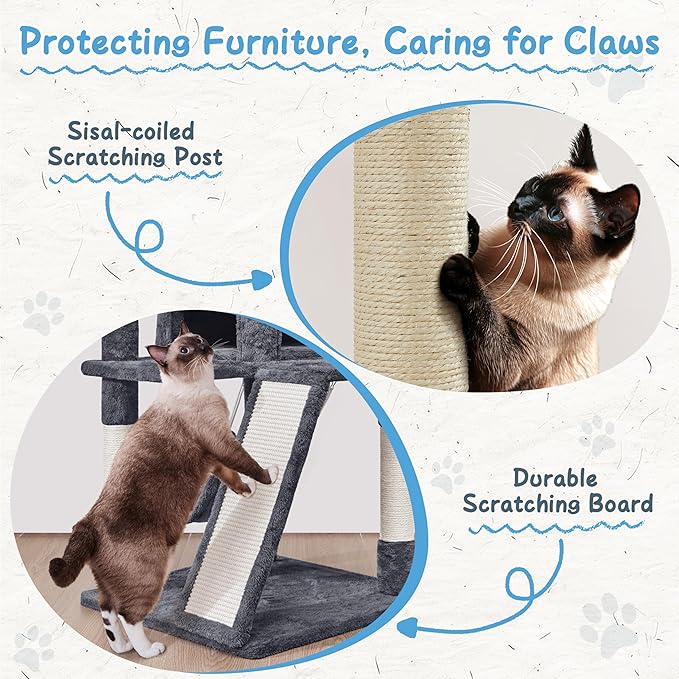 Protecting Furniture, Caring for Claws

Sisal-coiled Scratching Post

Durable Scratching Board